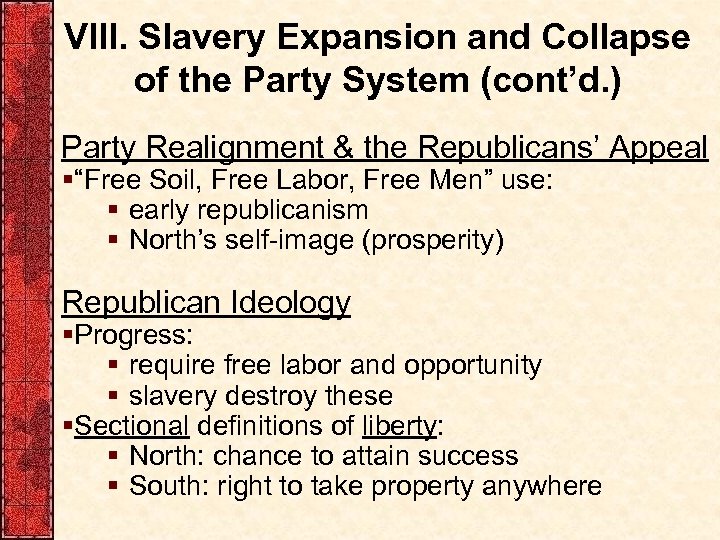 VIII. Slavery Expansion and Collapse of the Party System (cont'd.)

Party Realignment & the Republicans' Appeal
▪"Free Soil, Free Labor, Free Men" use:
▪ early republicanism
▪ North's self-image (prosperity)

Republican Ideology
▪Progress:
▪ require free labor and opportunity
▪ slavery destroy these
▪Sectional definitions of liberty:
▪ North: chance to attain success
▪ South: right to take property anywhere